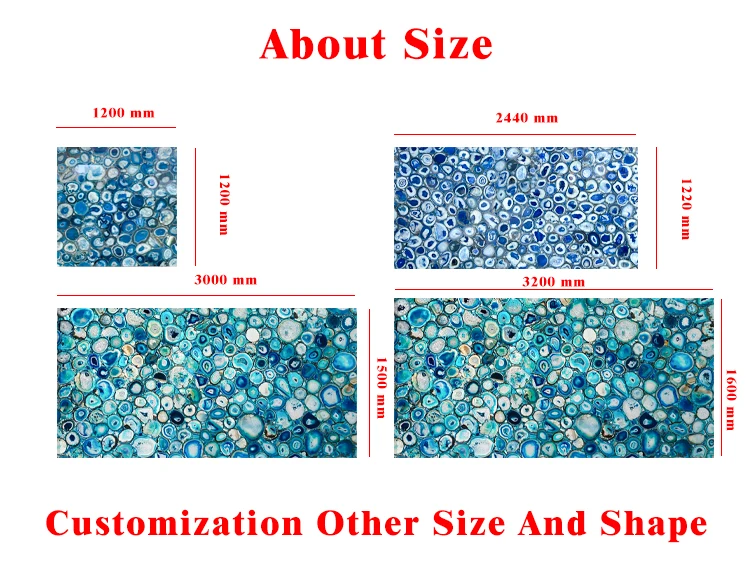 About Size

1200 mm

1200 mm

2440 mm

1220 mm

3000 mm

1500 mm

3200 mm

1600 mm

Customization Other Size And Shape